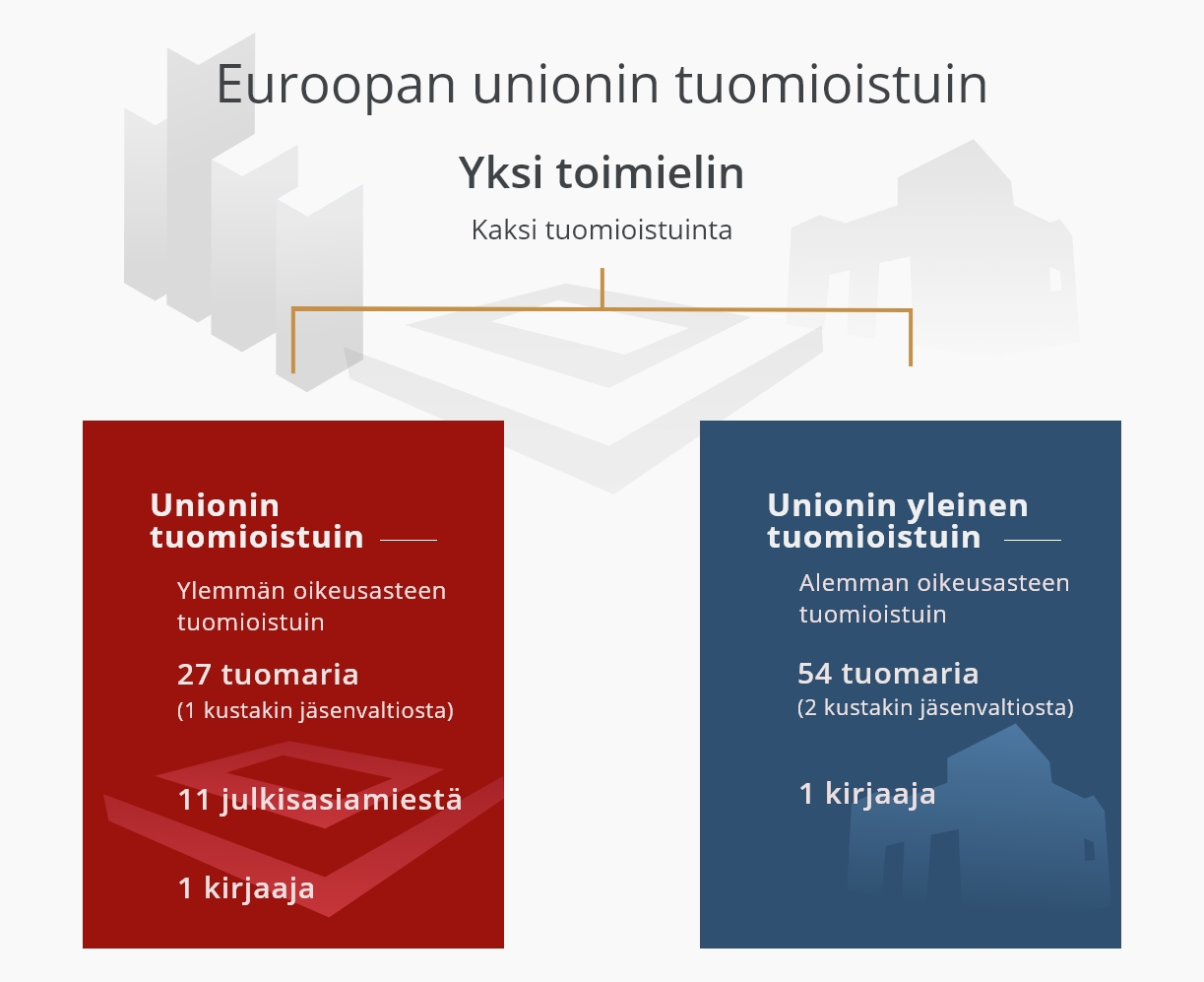 Euroopan unionin tuomioistuin

Yksi toimielin

Kaksi tuomioistuinta

Unionin tuomioistuin

Ylemmän oikeusasteen tuomioistuin

27 tuomaria
(1 kustakin jäsenvaltiosta)

11 julkisasiamiestä

1 kirjaaja

Unionin yleinen tuomioistuin

Alemman oikeusasteen tuomioistuin

54 tuomaria
(2 kustakin jäsenvaltiosta)

1 kirjaaja